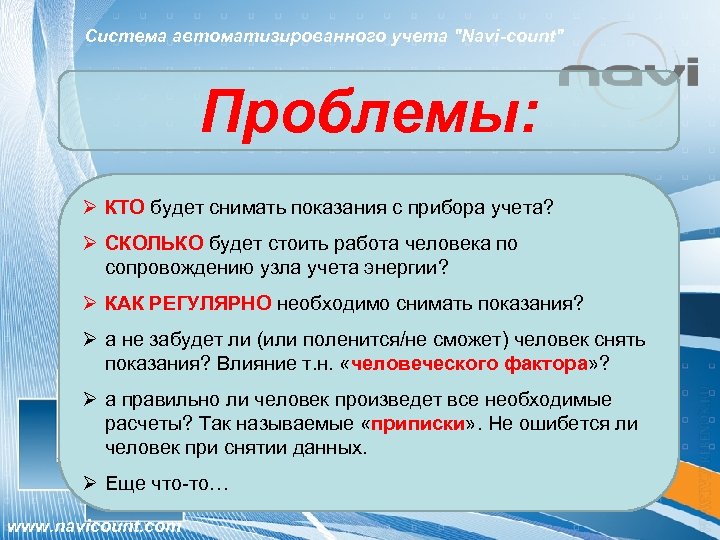 Система автоматизированного учета "Navi-count"

navi

Проблемы:

➢ КТО будет снимать показания с прибора учета?

➢ СКОЛЬКО будет стоить работа человека по сопровождению узла учета энергии?

➢ КАК РЕГУЛЯРНО необходимо снимать показания?

➢ а не забудет ли (или поленится/не сможет) человек снять показания? Влияние т.н. «человеческого фактора»?

➢ а правильно ли человек произведет все необходимые расчеты? Так называемые «приписки». Не ошибется ли человек при снятии данных.

➢ Еще что-то…

www.navicount.com